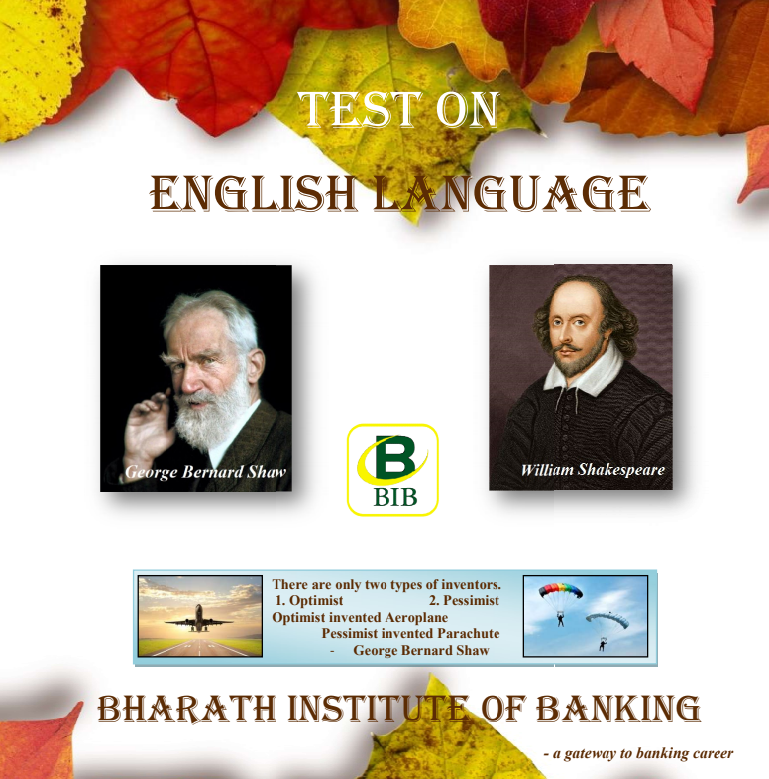 TEST ON

ENGLISH LANGUAGE

George Bernard Shaw

B
BIB

William Shakespeare

There are only two types of inventors.
1. Optimist 2. Pessimist
Optimist invented Aeroplane
Pessimist invented Parachute
- George Bernard Shaw

BHARATH INSTITUTE OF BANKING

- a gateway to banking career